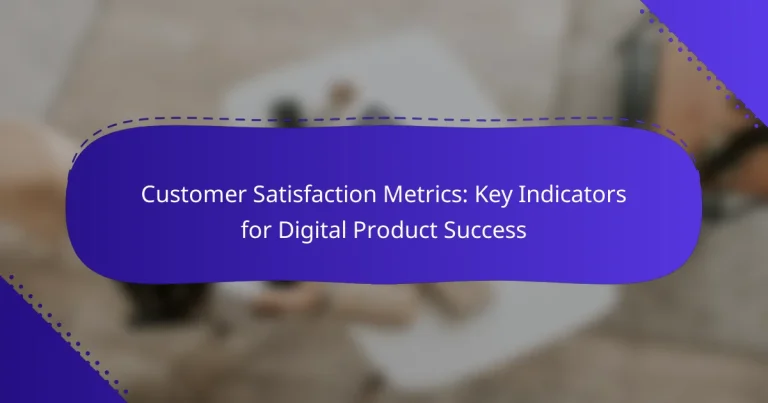 Customer Satisfaction Metrics: Key Indicators for Digital Product Success